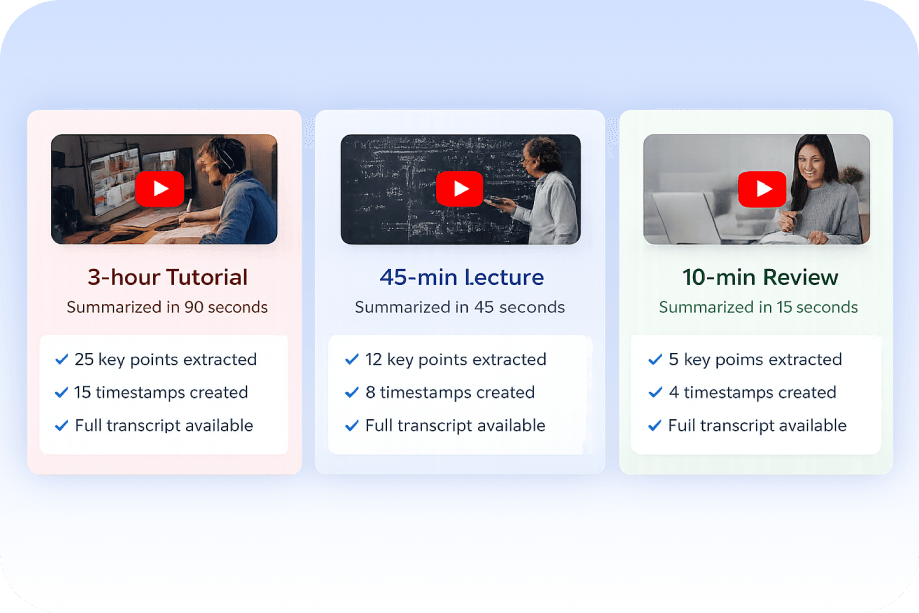 3-hour Tutorial
Summarized in 90 seconds

✓ 25 key points extracted
✓ 15 timestamps created
✓ Full transcript available

45-min Lecture
Summarized in 45 seconds

✓ 12 key points extracted
✓ 8 timestamps created
✓ Full transcript available

10-min Review
Summarized in 15 seconds

✓ 5 key poims extracted
✓ 4 timestamps created
✓ Fuil transcript available